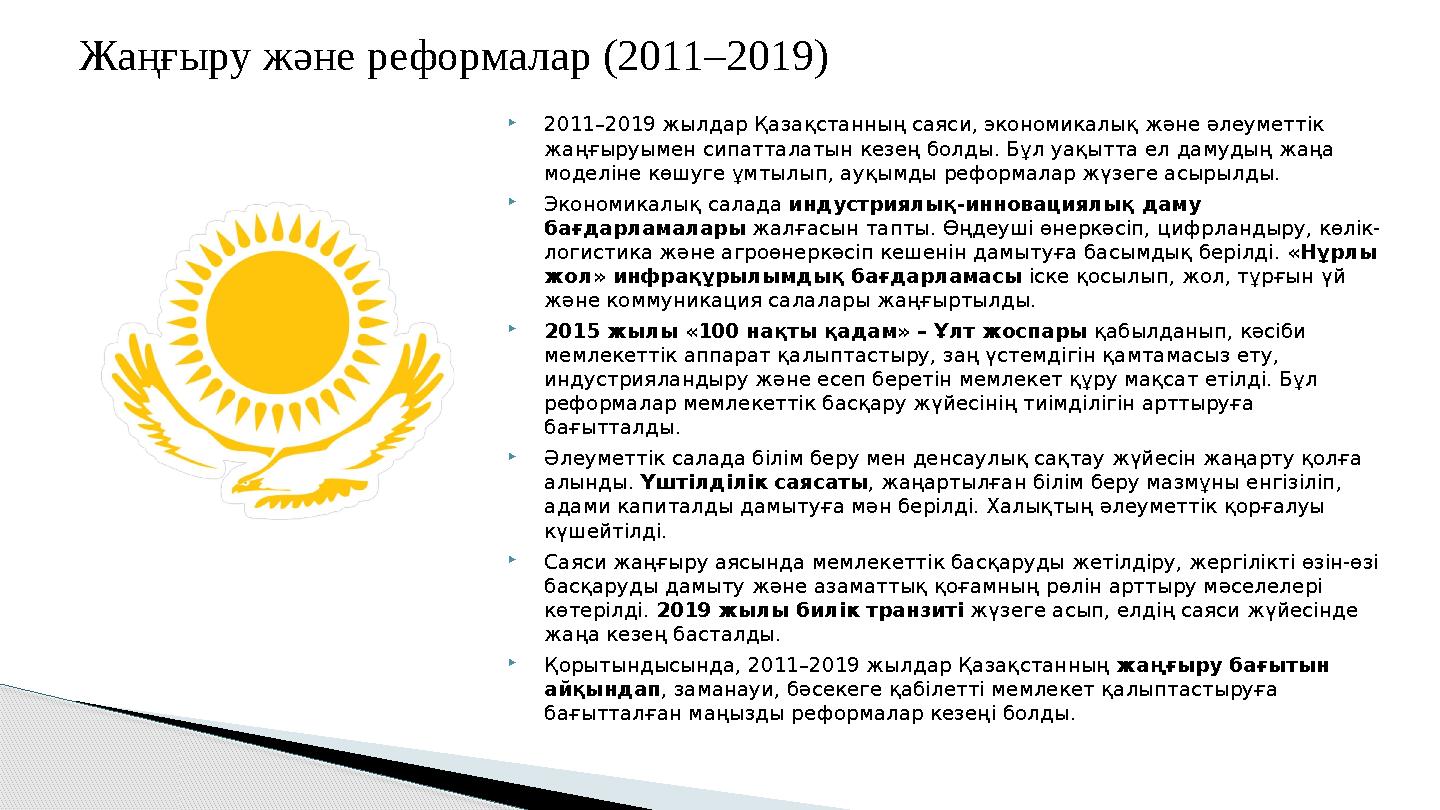 Жаңғыру және реформалар (2011–2019)

2011–2019 жылдар Қазақстанның саяси, экономикалық және әлеуметтік жаңғыруымен сипатталатын кезең болды. Бұл уақытта ел дамудың жаңа моделіне көшуге ұмтылып, ауқымды реформалар жүзеге асырылды.

Экономикалық салада индустриялық-инновациялық даму бағдарламалары жалғасын тапты. Өңдеуші өнеркәсіп, цифрландыру, көлік-логистика және агроөнеркәсіп кешенін дамытуға басымдық берілді. «Нұрлы жол» инфрақұрылымдық бағдарламасы іске қосылып, жол, тұрғын үй және коммуникация салалары жаңғыртылды.

2015 жылы «100 нақты қадам» – Ұлт жоспары қабылданып, кәсіби мемлекеттік аппарат қалыптастыру, заң үстемдігін қамтамасыз ету, индустрияландыру және есеп беретін мемлекет құру мақсат етілді. Бұл реформалар мемлекеттік басқару жүйесінің тиімділігін арттыруға бағытталды.

Әлеуметтік салада білім беру мен денсаулық сақтау жүйесін жаңарту қолға алынды. Үштілділік саясаты, жаңартылған білім беру мазмұны енгізіліп, адами капиталды дамытуға мән берілді. Халықтың әлеуметтік қорғалуы күшейтілді.

Саяси жаңғыру аясында мемлекеттік басқаруды жетілдіру, жергілікті өзін-өзі басқаруды дамыту және азаматтық қоғамның рөлін арттыру мәселелері көтерілді. 2019 жылы билік транзиті жүзеге асып, елдің саяси жүйесінде жаңа кезең басталды.

Қорытындысында, 2011–2019 жылдар Қазақстанның жаңғыру бағытын айқындап, заманауи, бәсекеге қабілетті мемлекет қалыптастыруға бағытталған маңызды реформалар кезеңі болды.